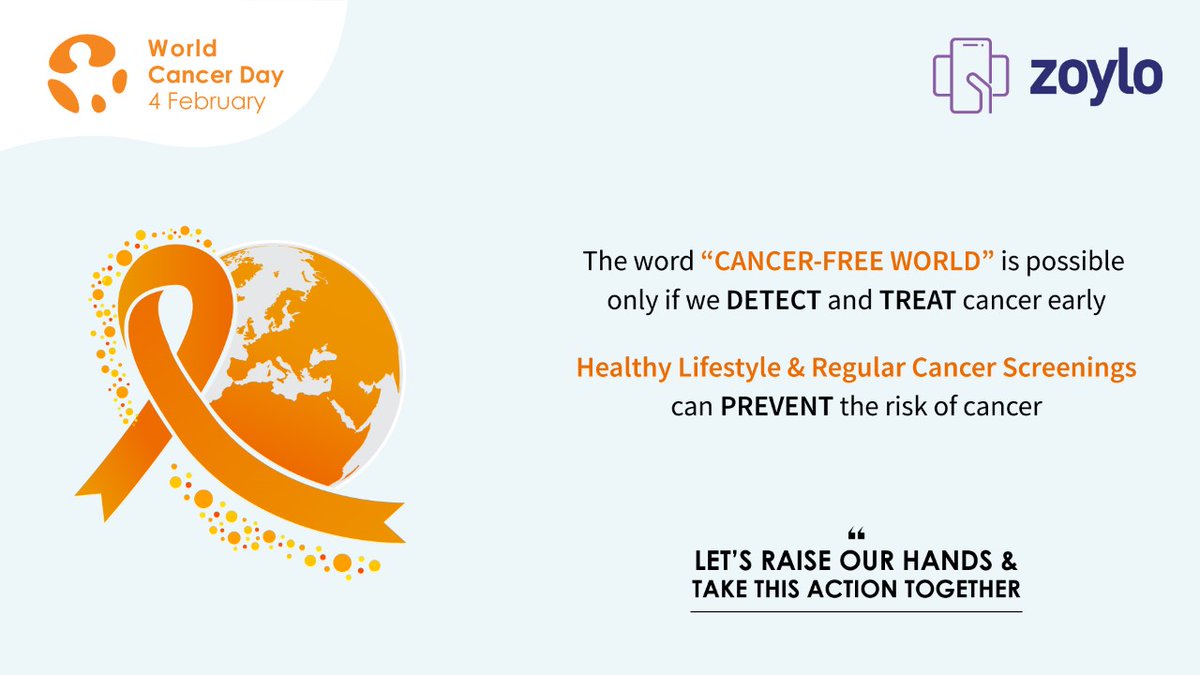 World Cancer Day
4 February

zoylo

The word “CANCER-FREE WORLD” is possible only if we DETECT and TREAT cancer early

Healthy Lifestyle & Regular Cancer Screenings can PREVENT the risk of cancer

“
LET’S RAISE OUR HANDS & TAKE THIS ACTION TOGETHER